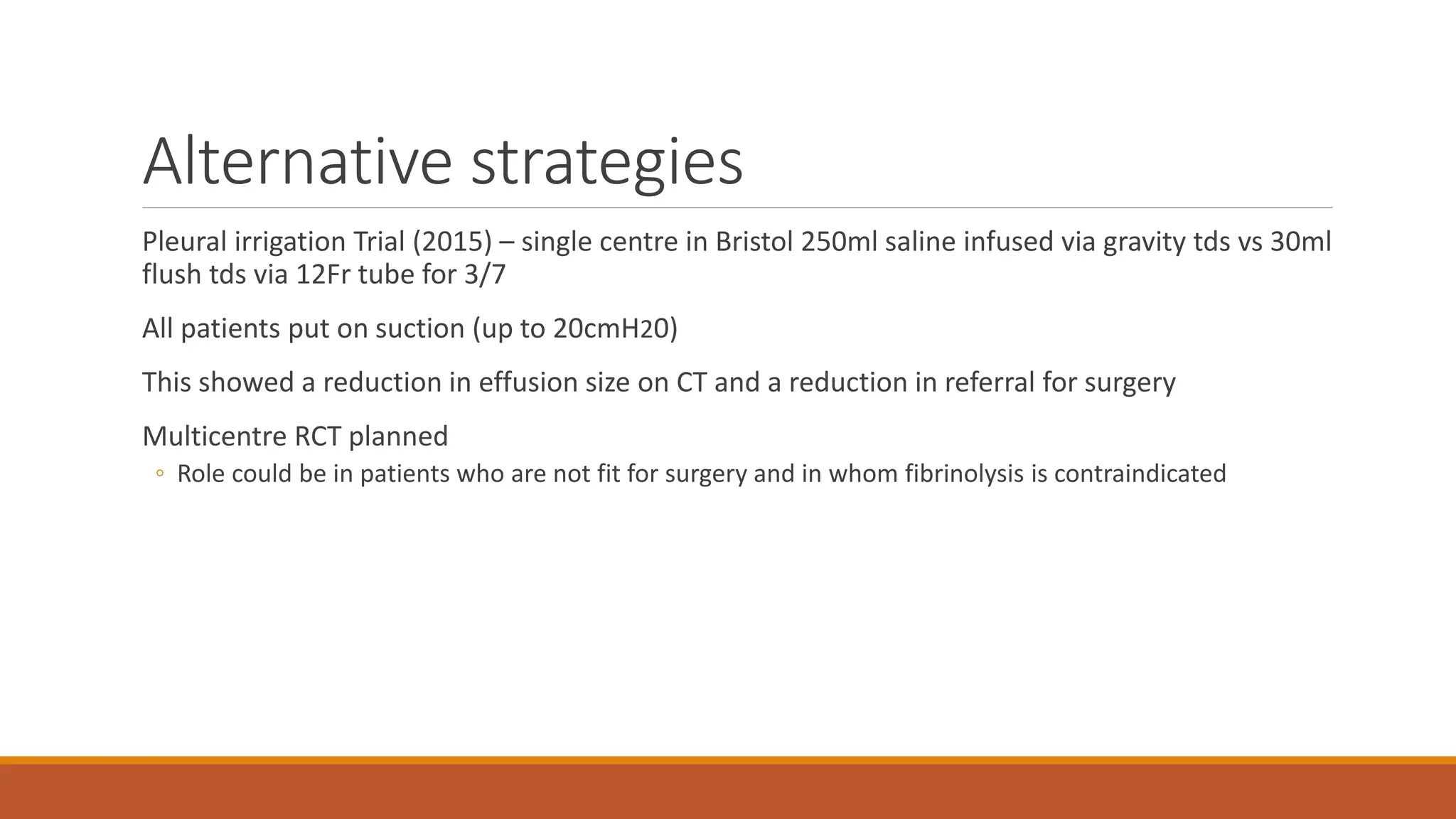 Alternative strategies

Pleural irrigation Trial (2015) – single centre in Bristol 250ml saline infused via gravity tds vs 30ml flush tds via 12Fr tube for 3/7

All patients put on suction (up to 20cmH20)

This showed a reduction in effusion size on CT and a reduction in referral for surgery

Multicentre RCT planned

◦ Role could be in patients who are not fit for surgery and in whom fibrinolysis is contraindicated